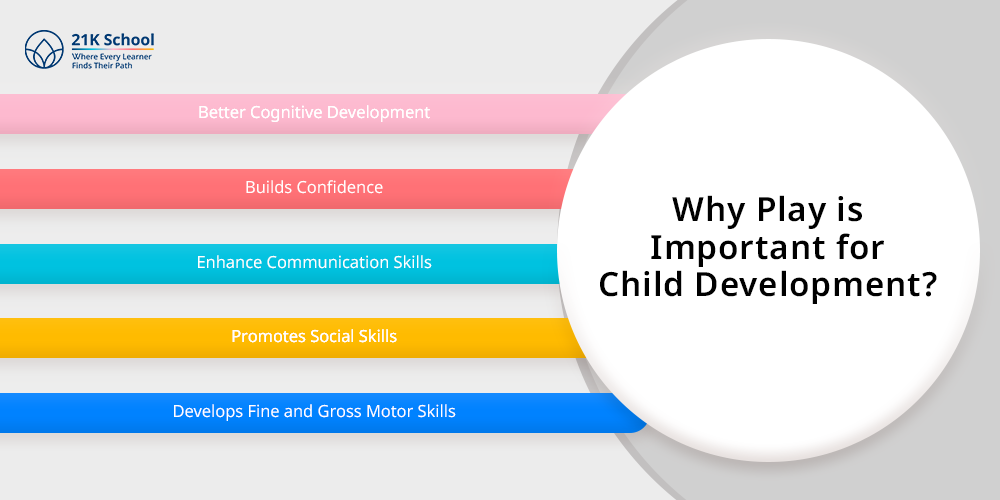 21K School
Where Every Learner Finds Their Path

Better Cognitive Development

Builds Confidence

Enhance Communication Skills

Promotes Social Skills

Develops Fine and Gross Motor Skills

Why Play is Important for Child Development?